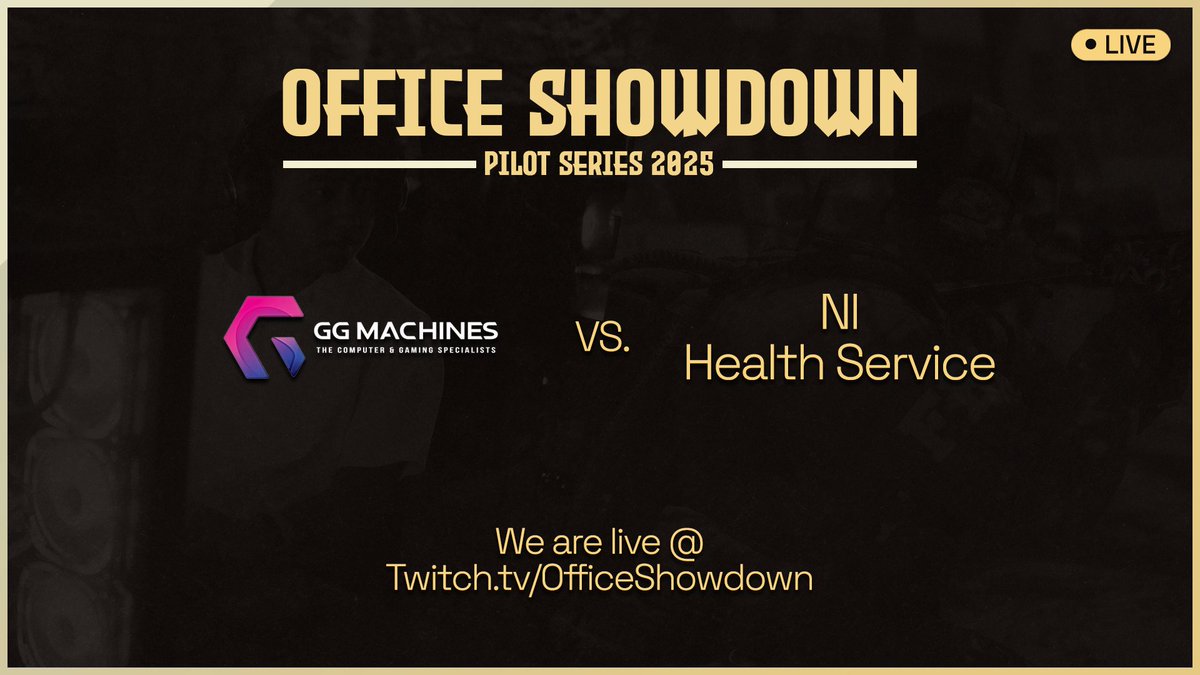 LIVE

OFFICE SHOWDOWN

PILOT SERIES 2025

GG MACHINES
THE COMPUTER & GAMING SPECIALISTS

VS.

NI
Health Service

We are live @
Twitch.tv/OfficeShowdown